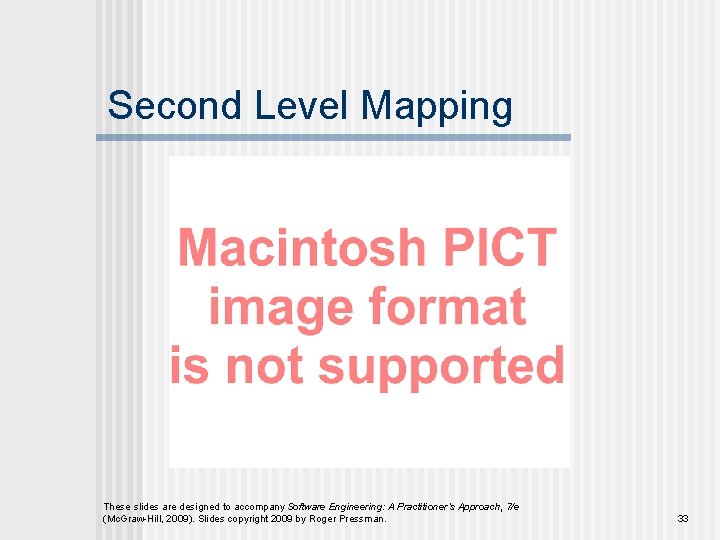 Second Level Mapping

Macintosh PICT image format is not supported

These slides are designed to accompany Software Engineering: A Practitioner's Approach, 7/e (McGraw-Hill, 2009). Slides copyright 2009 by Roger Pressman.

33